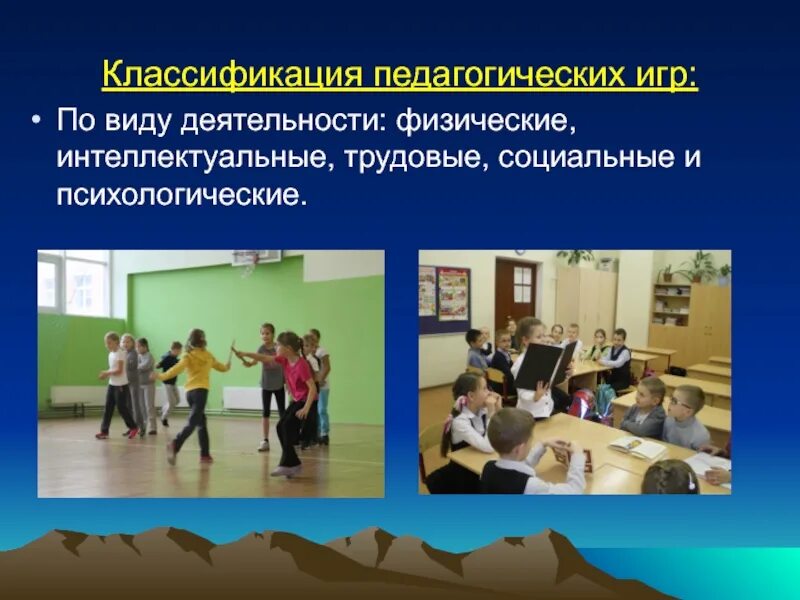 Классификация педагогических игр:

• По виду деятельности: физические, интеллектуальные, трудовые, социальные и психологические.